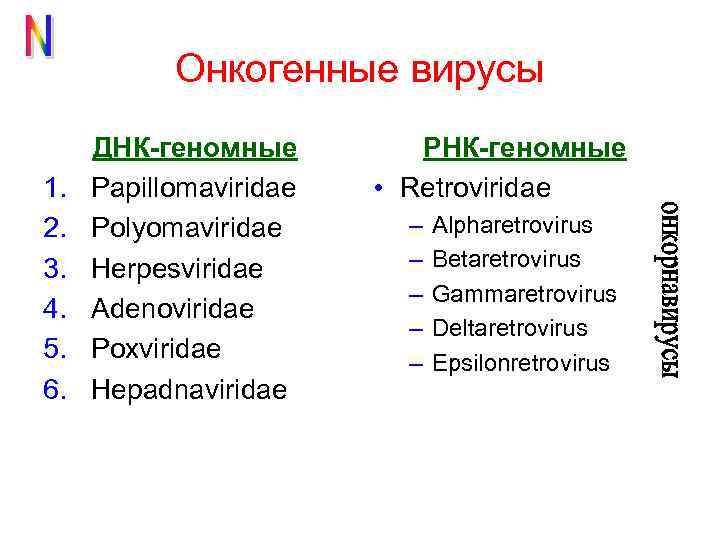 N

Онкогенные вирусы

ДНК-геномные
1. Papillomaviridae
2. Polyomaviridae
3. Herpesviridae
4. Adenoviridae
5. Poxviridae
6. Hepadnaviridae

РНК-геномные
• Retroviridae
– Alpharetrovirus
– Betaretrovirus
– Gammaretrovirus
– Deltaretrovirus
– Epsilonretrovirus

онкорнавирусы